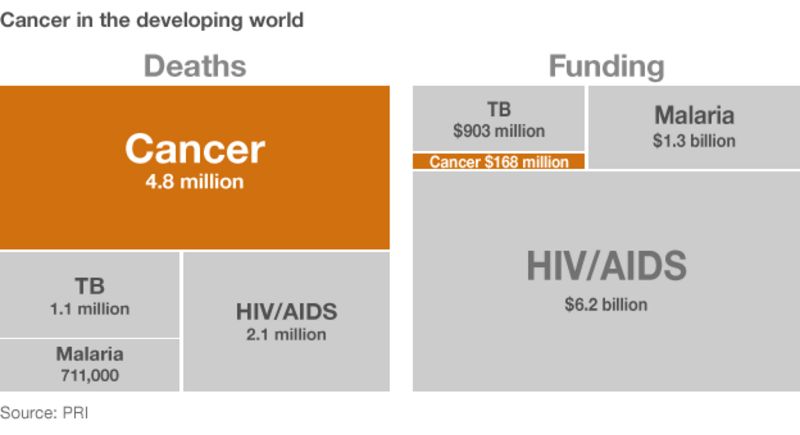 Cancer in the developing world

Deaths

Cancer
4.8 million

TB
1.1 million

Malaria
711,000

HIV/AIDS
2.1 million

Funding

TB
$903 million

Cancer $168 million

Malaria
$1.3 billion

HIV/AIDS
$6.2 billion

Source: PRI